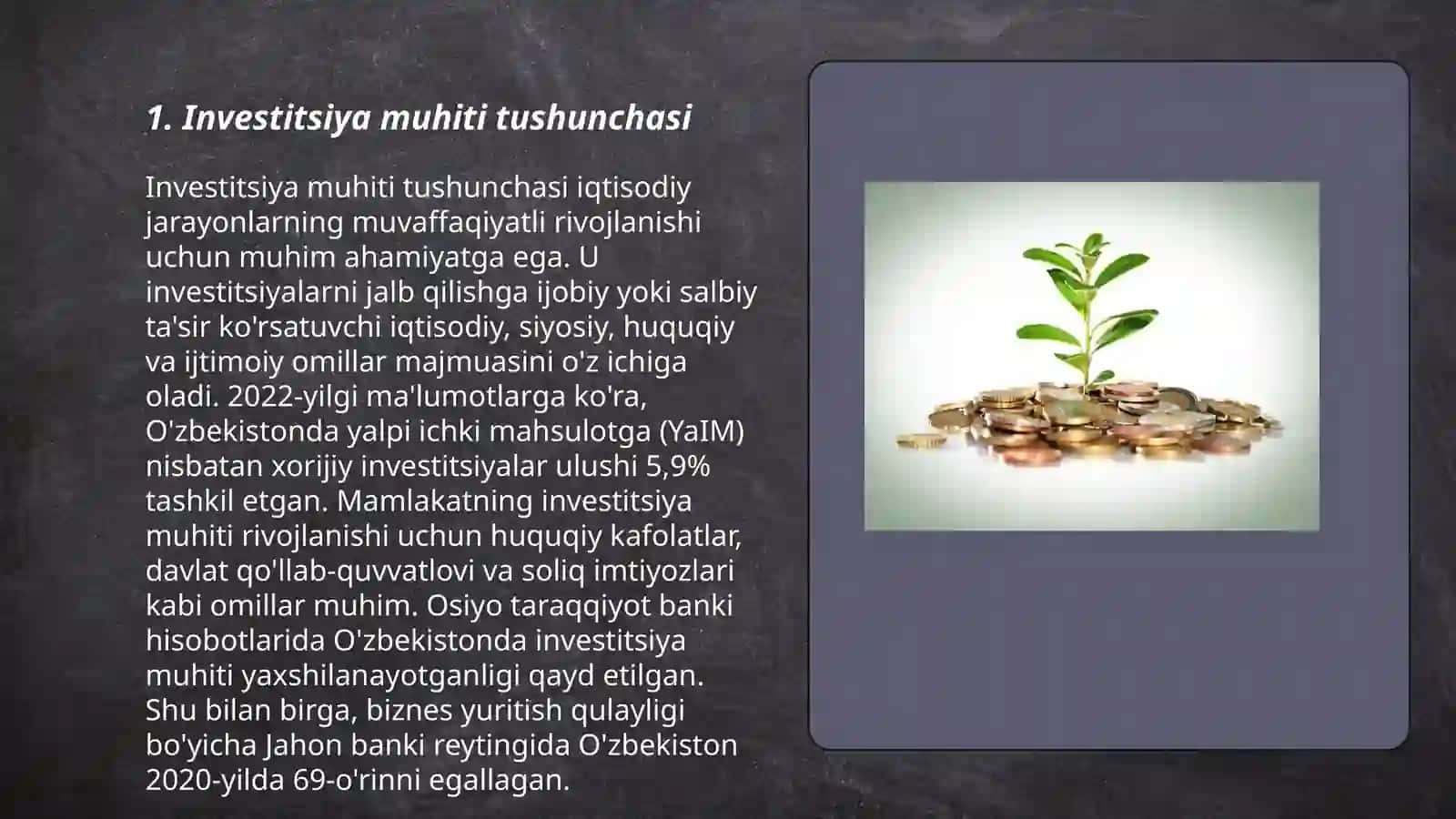 1. Investitsiya muhiti tushunchasi

Investitsiya muhiti tushunchasi iqtisodiy jarayonlarning muvaffaqiyatli rivojlanishi uchun muhim ahamiyatga ega. U investitsiyalarni jalb qilishga ijobiy yoki salbiy ta'sir ko'rsatuvchi iqtisodiy, siyosiy, huquqiy va ijtimoiy omillar majmuasini o'z ichiga oladi. 2022-yilgi ma'lumotlarga ko'ra, O'zbekistonda yalpi ichki mahsulotga (YaIM) nisbatan xorijiy investitsiyalar ulushi 5,9% tashkil etgan. Mamlakatning investitsiya muhiti rivojlanishi uchun huquqiy kafolatlar, davlat qo'llab-quvvatlovi va soliq imtiyozlari kabi omillar muhim. Osiyo taraqqiyot banki hisobotlarida O'zbekistonda investitsiya muhiti yaxshilanayotganligi qayd etilgan. Shu bilan birga, biznes yuritish qulayligi bo'yicha Jahon banki reytingida O'zbekiston 2020-yilda 69-o'rinni egallagan.